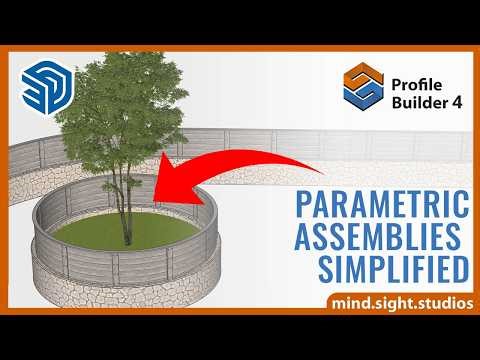 Profile Builder 4

PARAMETRIC ASSEMBLIES SIMPLIFIED

mind.sight.studios